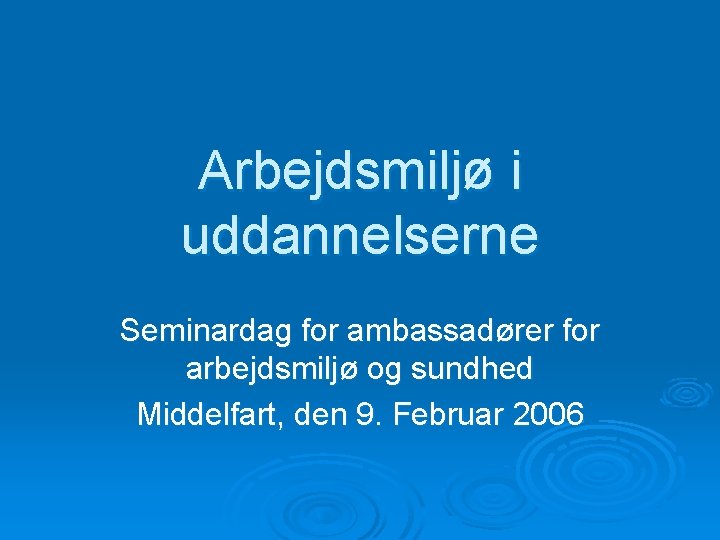 Arbejdsmiljø i uddannelserne

Seminardag for ambassadører for arbejdsmiljø og sundhed

Middelfart, den 9. Februar 2006